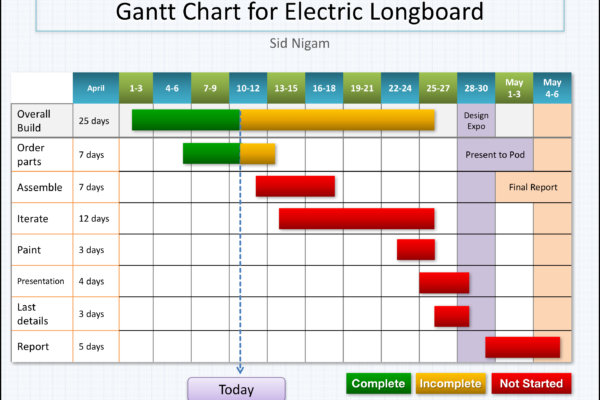 Gantt Chart for Electric Longboard

Sid Nigam

| | April | 1-3 | 4-6 | 7-9 | 10-12 | 13-15 | 16-18 | 19-21 | 22-24 | 25-27 | 28-30 | May 1-3 | May 4-6 |
|---|---|---|---|---|---|---|---|---|---|---|---|---|---|
| Overall Build | 25 days | | | | | | | | | | Design Expo | | |
| Order parts | 7 days | | | | | | | | | | Present to Pod | | |
| Assemble | 7 days | | | | | | | | | | | Final Report | |
| Iterate | 12 days | | | | | | | | | | | | |
| Paint | 3 days | | | | | | | | | | | | |
| Presentation | 4 days | | | | | | | | | | | | |
| Last details | 3 days | | | | | | | | | | | | |
| Report | 5 days | | | | | | | | | | | | |

Today

Complete Incomplete Not Started